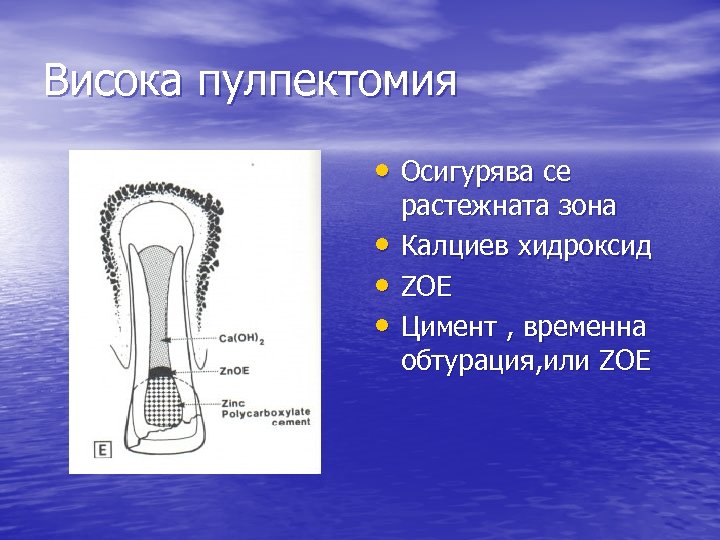 Висока пулпектомия

$Ca(OH)_2$
ZnOE
Zinc Polycarboxylate cement
E

• Осигурява се растежната зона
• Калциев хидроксид
• ZOE
• Цимент , временна обтурация,или ZOE